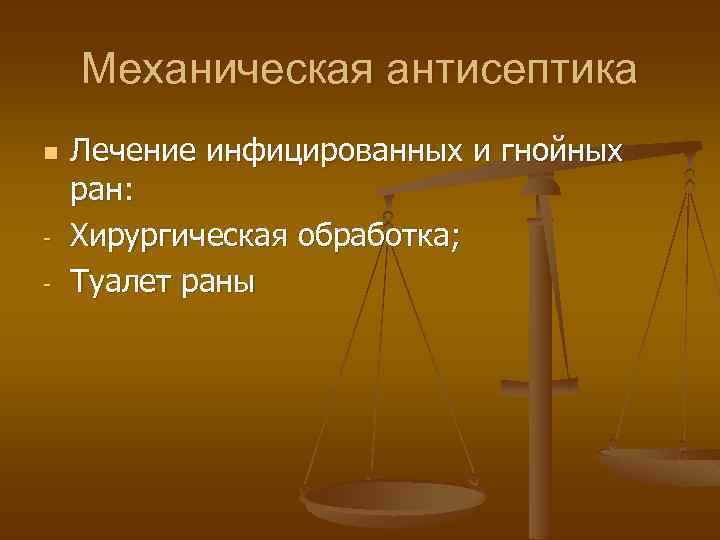 Механическая антисептика

Лечение инфицированных и гнойных ран:
- Хирургическая обработка;
- Туалет раны